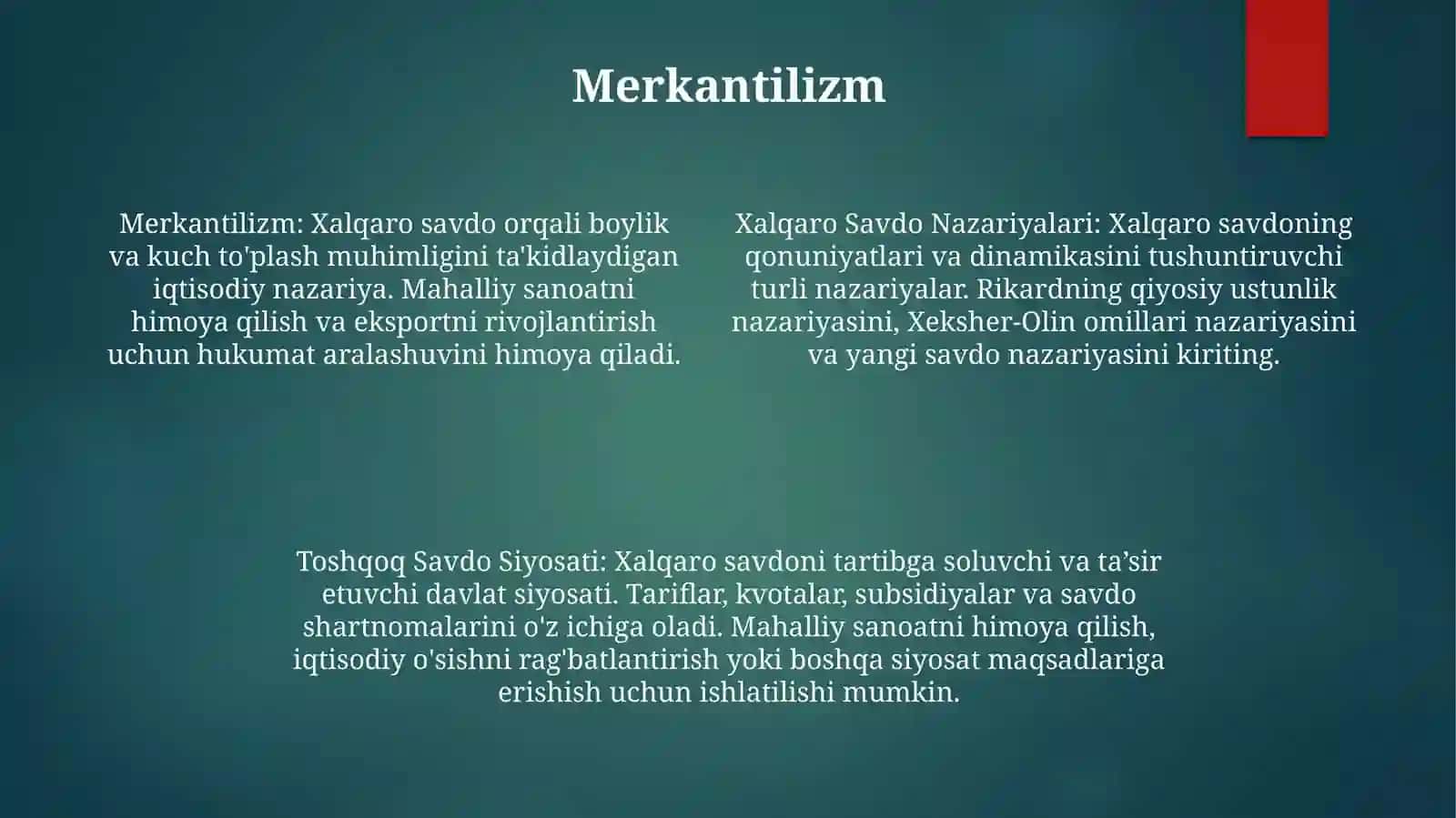 Merkantilizm

Merkantilizm: Xalqaro savdo orqali boylik va kuch to'plash muhimligini ta'kidlaydigan iqtisodiy nazariya. Mahalliy sanoatni himoya qilish va eksportni rivojlantirish uchun hukumat aralashuvini himoya qiladi.

Xalqaro Savdo Nazariyalari: Xalqaro savdoning qonuniyatlari va dinamikasini tushuntiruvchi turli nazariyalar. Rikardning qiyosiy ustunlik nazariyasini, Xeksher-Olin omillari nazariyasini va yangi savdo nazariyasini kiriting.

Toshqoq Savdo Siyosati: Xalqaro savdoni tartibga soluvchi va ta’sir etuvchi davlat siyosati. Tariflar, kvotalar, subsidiyalar va savdo shartnomalarini o'z ichiga oladi. Mahalliy sanoatni himoya qilish, iqtisodiy o'sishni rag'batlantirish yoki boshqa siyosat maqsadlariga erishish uchun ishlatilishi mumkin.